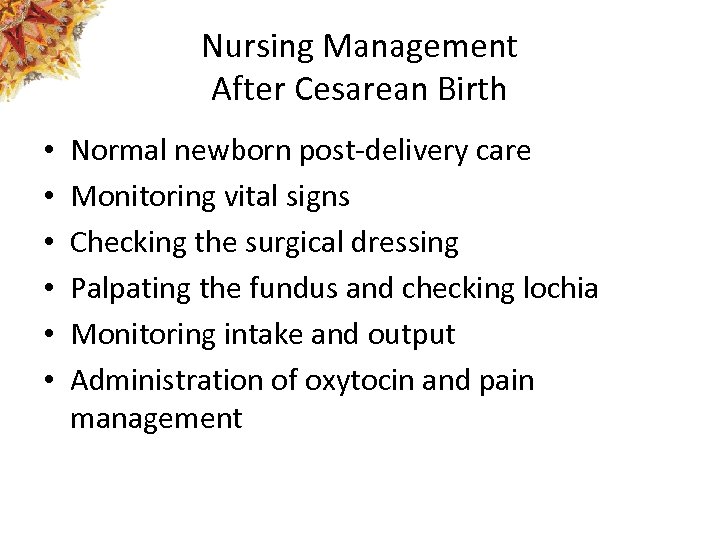 Nursing Management
After Cesarean Birth

• Normal newborn post-delivery care
• Monitoring vital signs
• Checking the surgical dressing
• Palpating the fundus and checking lochia
• Monitoring intake and output
• Administration of oxytocin and pain management